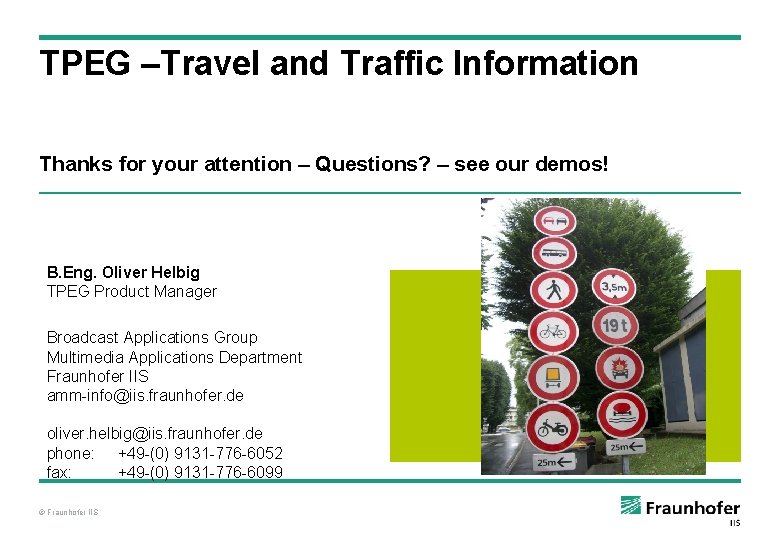 TPEG –Travel and Traffic Information

Thanks for your attention – Questions? – see our demos!

B.Eng. Oliver Helbig
TPEG Product Manager

Broadcast Applications Group
Multimedia Applications Department
Fraunhofer IIS
amm-info@iis.fraunhofer.de

oliver.helbig@iis.fraunhofer.de
phone: +49-(0) 9131-776-6052
fax: +49-(0) 9131-776-6099

3,5m
19 t
25m
25m

© Fraunhofer IIS

Fraunhofer
IIS